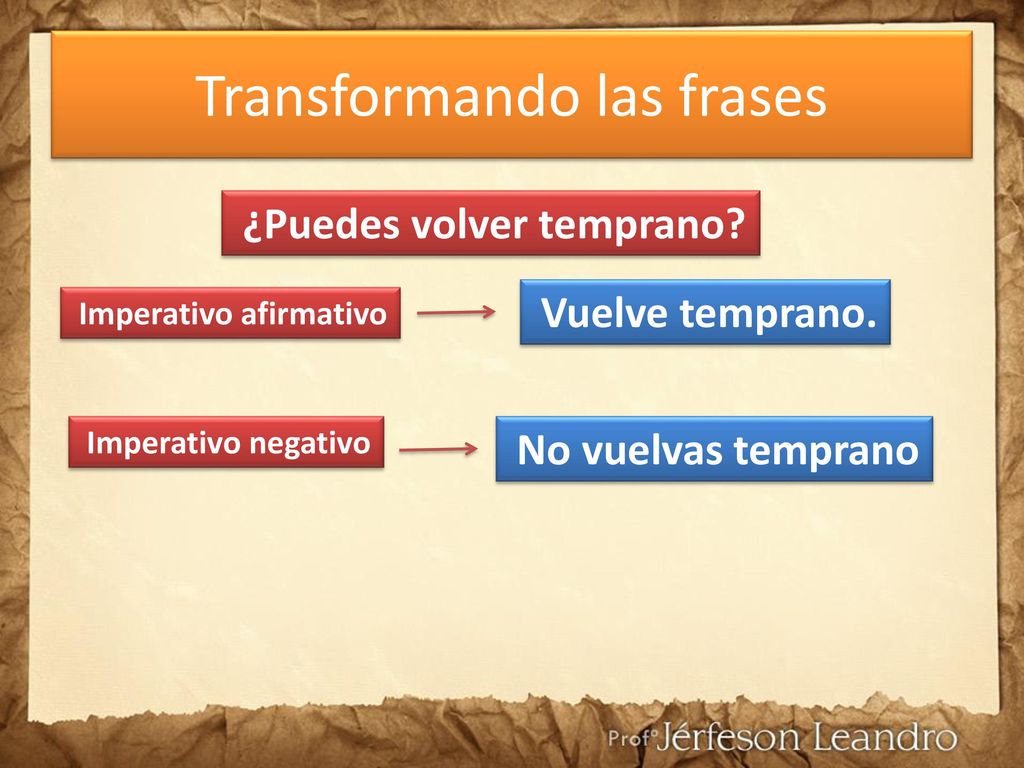 Transformando las frases

¿Puedes volver temprano?

Imperativo afirmativo

Vuelve temprano.

Imperativo negativo

No vuelvas temprano

Profº Jérfeson Leandro